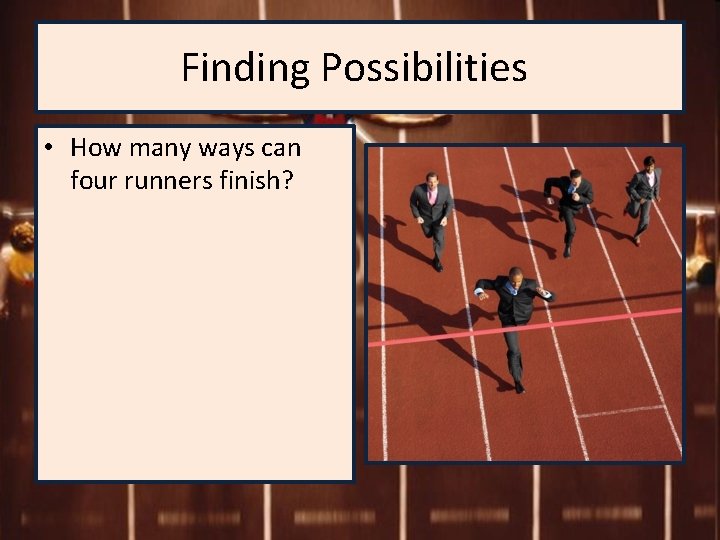 Finding Possibilities

• How many ways can four runners finish?